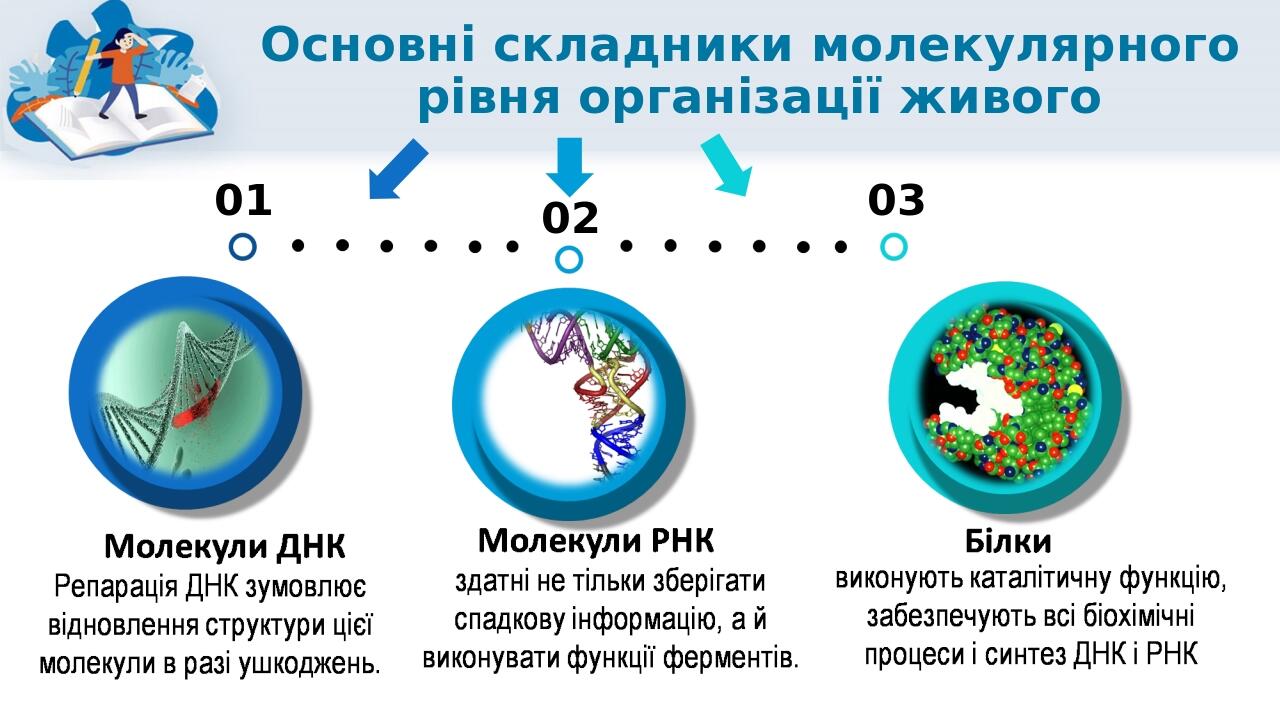 Основні складники молекулярного рівня організації живого

01

02

03

Молекули ДНК
Репарація ДНК зумовлює відновлення структури цієї молекули в разі ушкоджень.

Молекули РНК
здатні не тільки зберігати спадкову інформацію, а й виконувати функції ферментів.

Білки
виконують каталітичну функцію, забезпечують всі біохімічні процеси і синтез ДНК і РНК